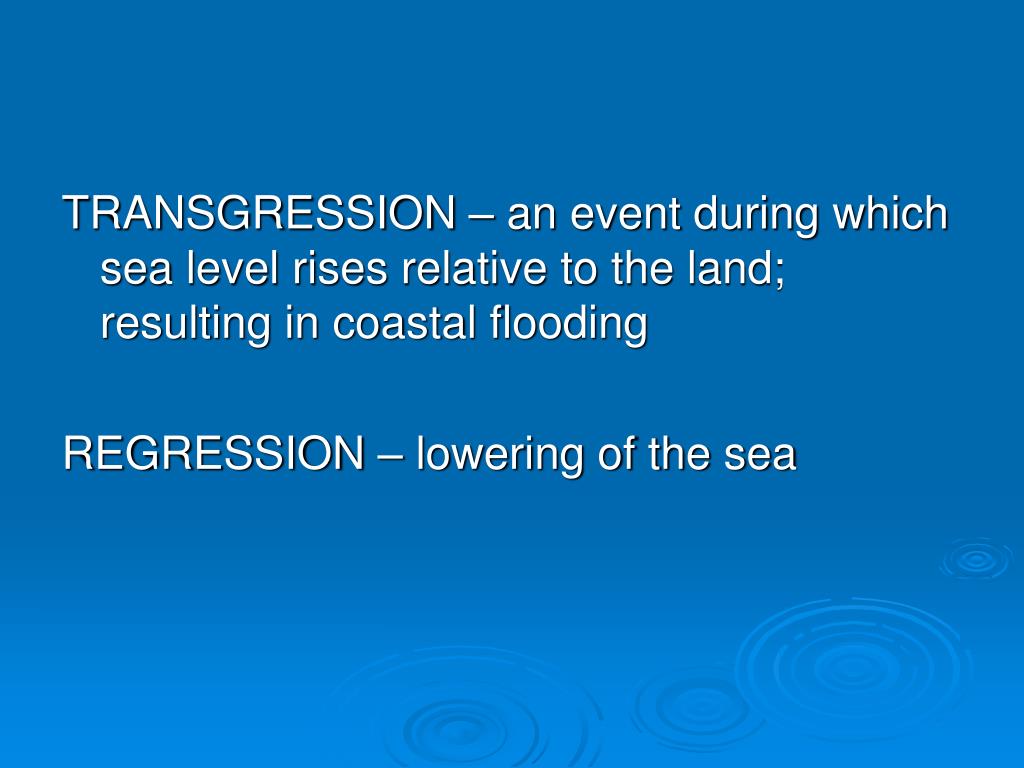 TRANSGRESSION – an event during which sea level rises relative to the land; resulting in coastal flooding

REGRESSION – lowering of the sea